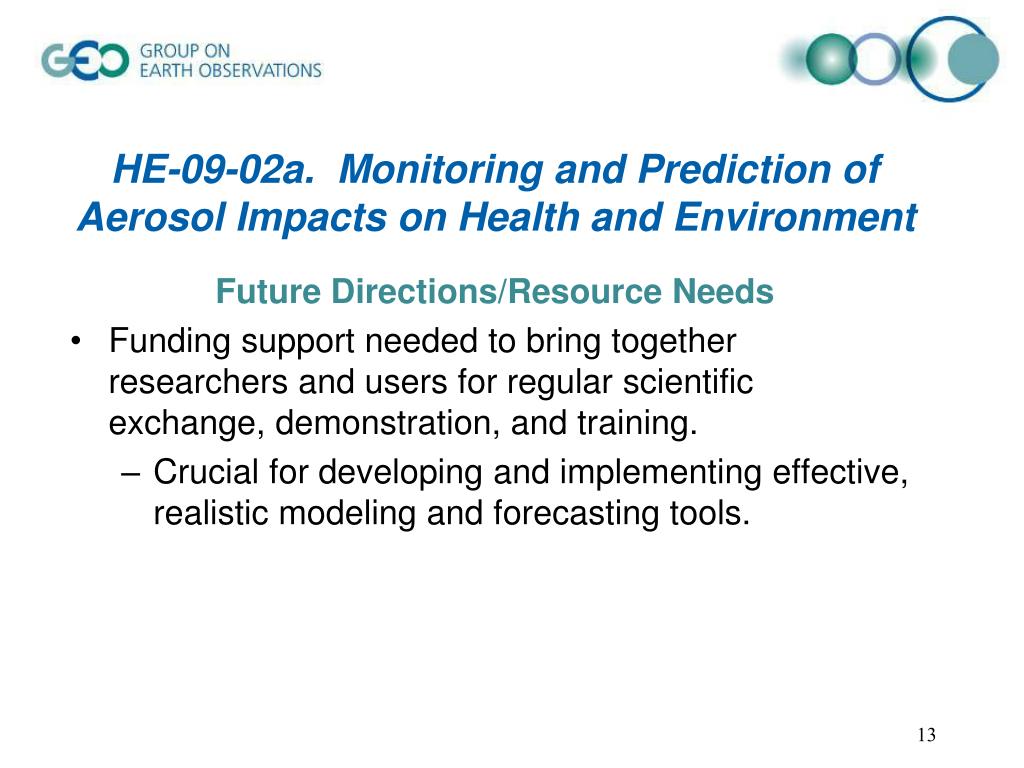 GEO GROUP ON EARTH OBSERVATIONS

HE-09-02a. Monitoring and Prediction of Aerosol Impacts on Health and Environment

Future Directions/Resource Needs

• Funding support needed to bring together researchers and users for regular scientific exchange, demonstration, and training.
– Crucial for developing and implementing effective, realistic modeling and forecasting tools.

13